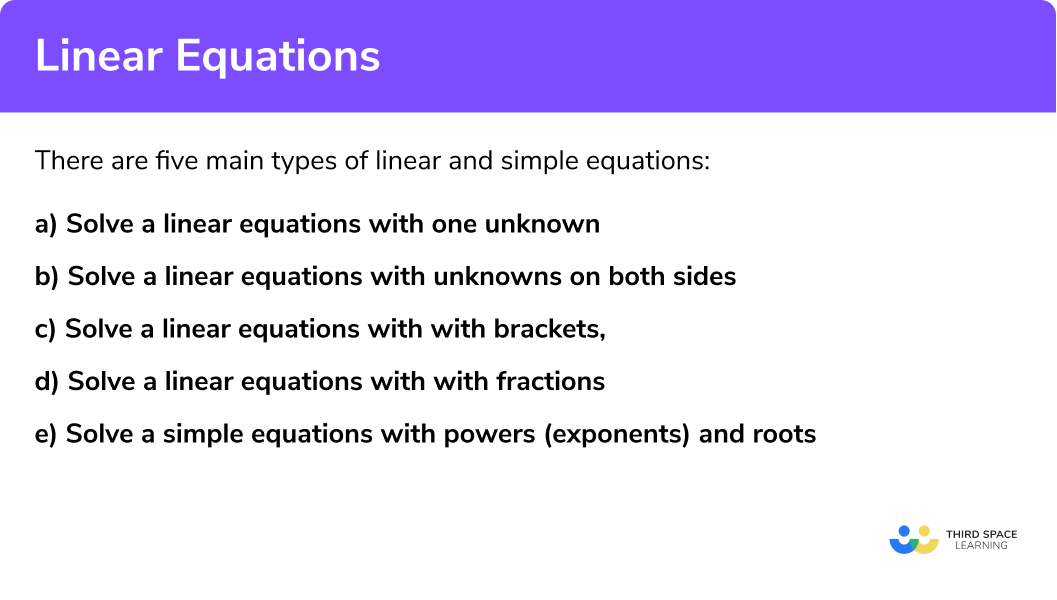 Linear Equations

There are five main types of linear and simple equations:

a) Solve a linear equations with one unknown

b) Solve a linear equations with unknowns on both sides

c) Solve a linear equations with with brackets,

d) Solve a linear equations with with fractions

e) Solve a simple equations with powers (exponents) and roots

THIRD SPACE LEARNING